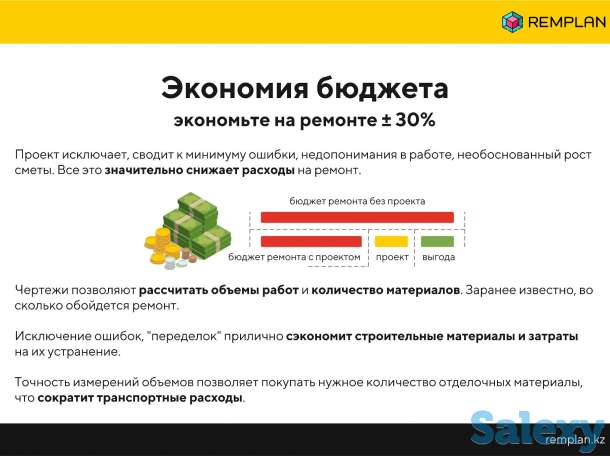 REMPLAN

Экономия бюджета
экономьте на ремонте ± 30%

Проект исключает, сводит к минимуму ошибки, недопонимания в работе, необоснованный рост сметы. Все это значительно снижает расходы на ремонт.

бюджет ремонта без проекта
бюджет ремонта с проектом
проект
выгода

Чертежи позволяют рассчитать объемы работ и количество материалов. Заранее известно, во сколько обойдется ремонт.

Исключение ошибок, "переделок" прилично сэкономит строительные материалы и затраты на их устранение.

Точность измерений объемов позволяет покупать нужное количество отделочных материалы, что сократит транспортные расходы.

Salexy
remplan.kz